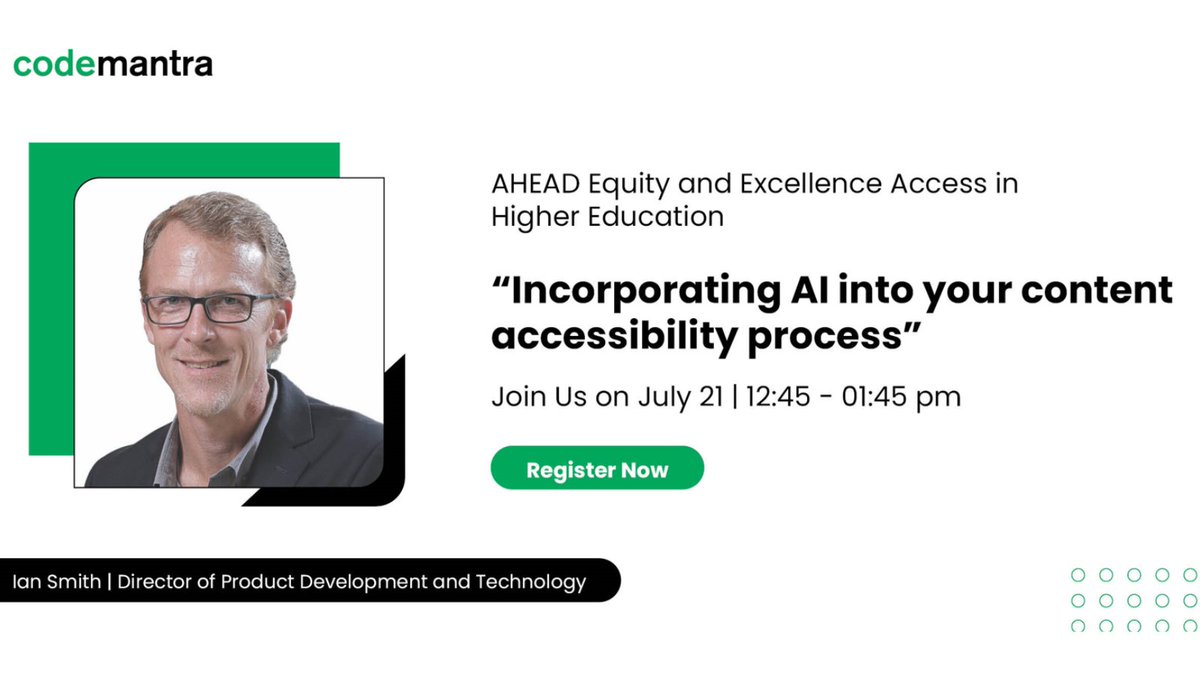 codemantra

AHEAD Equity and Excellence Access in Higher Education

“Incorporating AI into your content accessibility process”

Join Us on July 21 | 12:45 - 01:45 pm

Register Now

Ian Smith | Director of Product Development and Technology